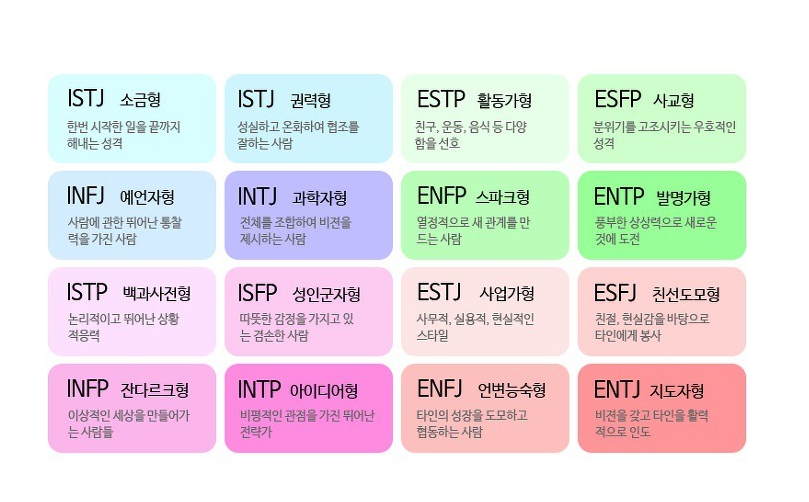 ISTJ 소금형
한번 시작한 일을 끝까지 해내는 성격

ISTJ 권력형
성실하고 온화하여 협조를 잘하는 사람

ESTP 활동가형
친구, 운동, 음식 등 다양함을 선호

ESFP 사교형
분위기를 고조시키는 우호적인 성격

INFJ 예언자형
사람에 관한 뛰어난 통찰력을 가진 사람

INTJ 과학자형
전체를 조합하여 비전을 제시하는 사람

ENFP 스파크형
열정적으로 새 관계를 만드는 사람

ENTP 발명가형
풍부한 상상력으로 새로운 것에 도전

ISTP 백과사전형
논리적이고 뛰어난 상황 적응력

ISFP 성인군자형
따뜻한 감정을 가지고 있는 겸손한 사람

ESTJ 사업가형
사무적, 실용적, 현실적인 스타일

ESFJ 친선도모형
친절, 현실감을 바탕으로 타인에게 봉사

INFP 잔다르크형
이상적인 세상을 만들어가는 사람들

INTP 아이디어형
비평적인 관점을 가진 뛰어난 전략가

ENFJ 언변능숙형
타인의 성장을 도모하고 협동하는 사람

ENTJ 지도자형
비전을 갖고 타인을 활력적으로 인도